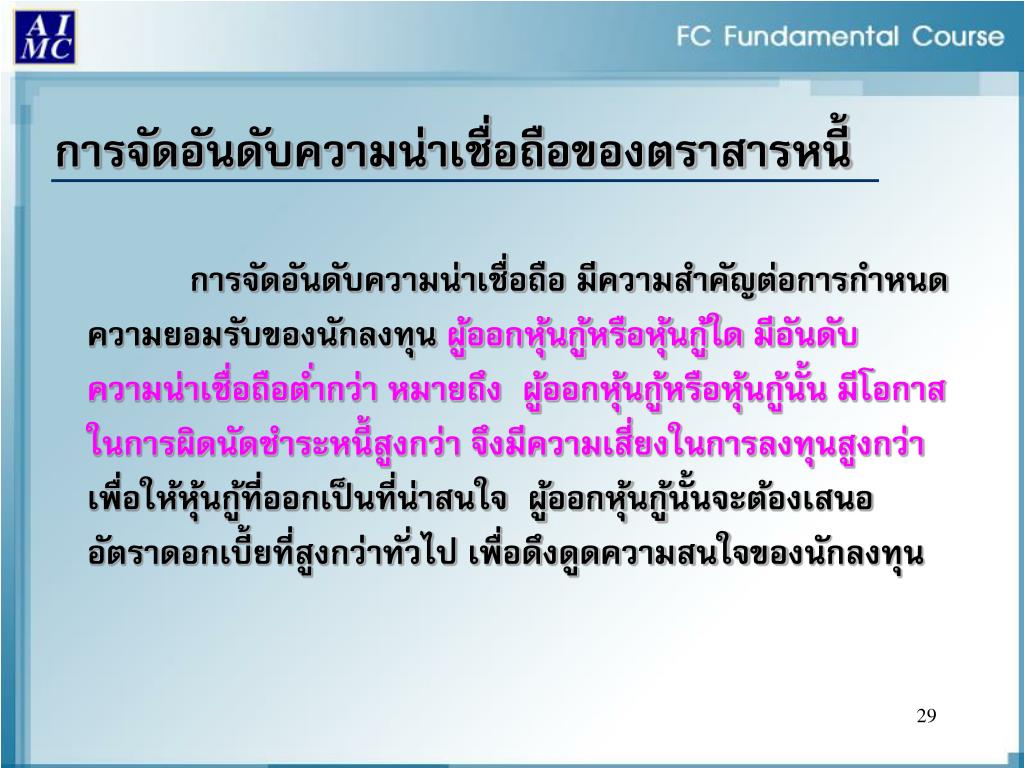 AI MC

FC Fundamental Course

การจัดอันดับความน่าเชื่อถือของตราสารหนี้

การจัดอันดับความน่าเชื่อถือ มีความสำคัญต่อการกำหนดความยอมรับของนักลงทุน ผู้ออกหุ้นกู้หรือหุ้นกู้ใด มีอันดับความน่าเชื่อถือต่ำกว่า หมายถึง ผู้ออกหุ้นกู้หรือหุ้นกู้นั้น มีโอกาสในการผิดนัดชำระหนี้สูงกว่า จึงมีความเสี่ยงในการลงทุนสูงกว่า เพื่อให้หุ้นกู้ที่ออกเป็นที่น่าสนใจ ผู้ออกหุ้นกู้นั้นจะต้องเสนออัตราดอกเบี้ยที่สูงกว่าทั่วไป เพื่อดึงดูดความสนใจของนักลงทุน

29